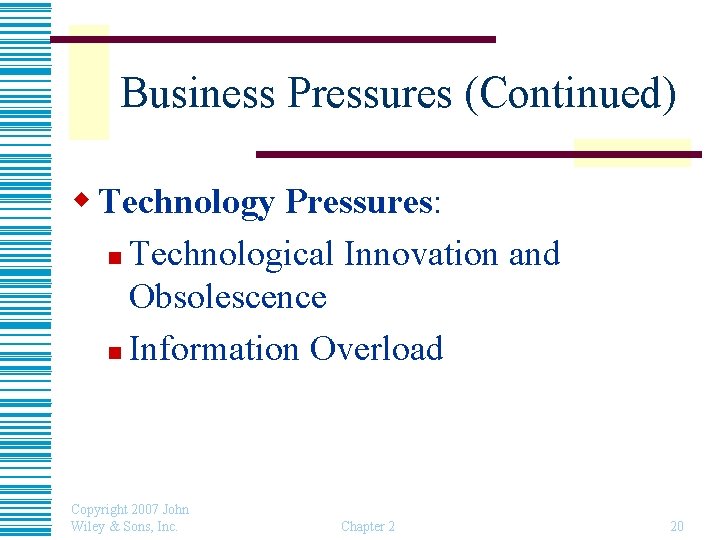 Business Pressures (Continued)

Technology Pressures:

Technological Innovation and Obsolescence

Information Overload

Copyright 2007 John Wiley & Sons, Inc.

Chapter 2

20